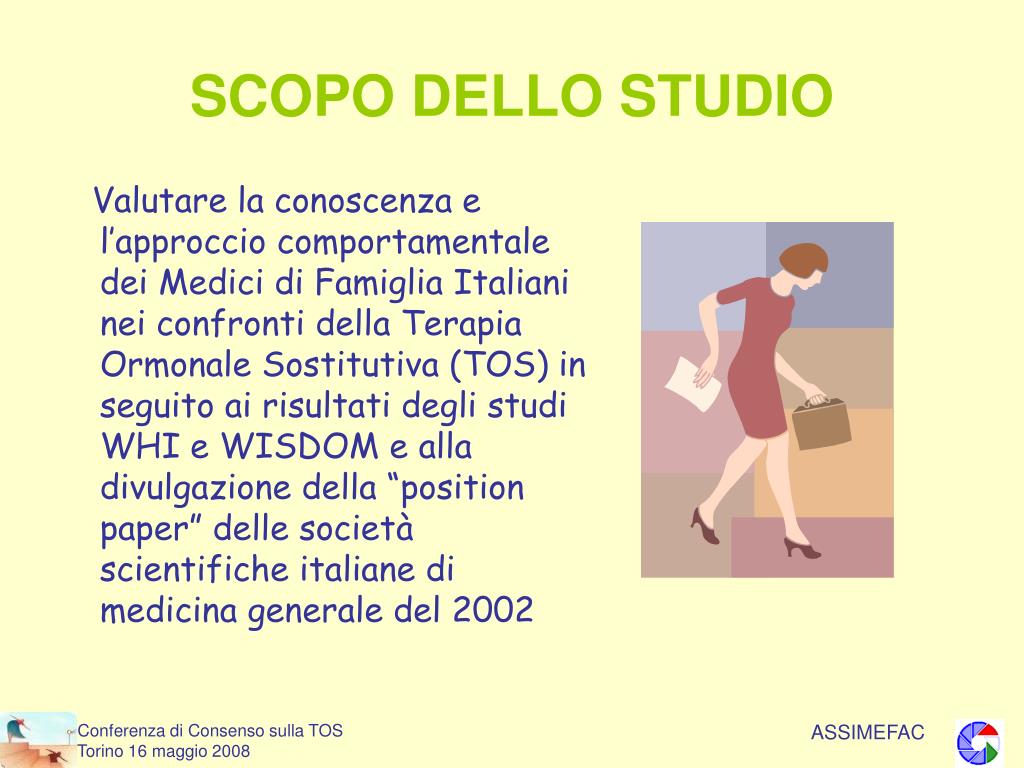 SCOPO DELLO STUDIO

Valutare la conoscenza e l’approccio comportamentale dei Medici di Famiglia Italiani nei confronti della Terapia Ormonale Sostitutiva (TOS) in seguito ai risultati degli studi WHI e WISDOM e alla divulgazione della “position paper” delle società scientifiche italiane di medicina generale del 2002

Conferenza di Consenso sulla TOS
Torino 16 maggio 2008

ASSIMEFAC